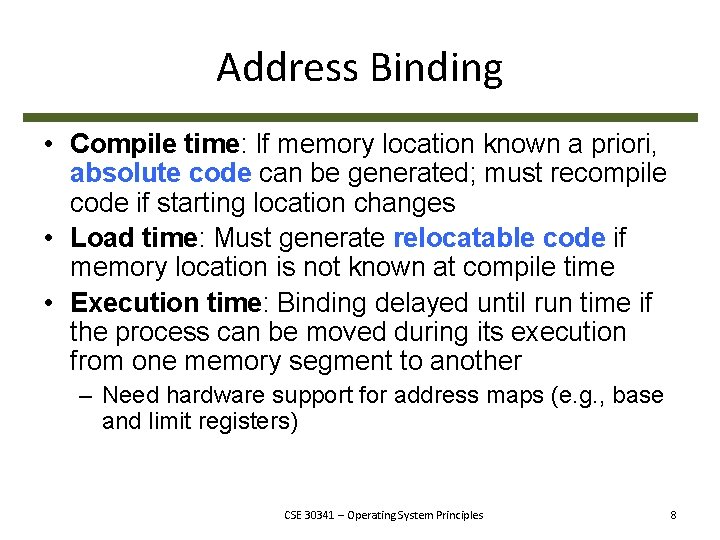 Address Binding

• Compile time: If memory location known a priori, absolute code can be generated; must recompile code if starting location changes
• Load time: Must generate relocatable code if memory location is not known at compile time
• Execution time: Binding delayed until run time if the process can be moved during its execution from one memory segment to another
– Need hardware support for address maps (e.g., base and limit registers)

CSE 30341 – Operating System Principles

8